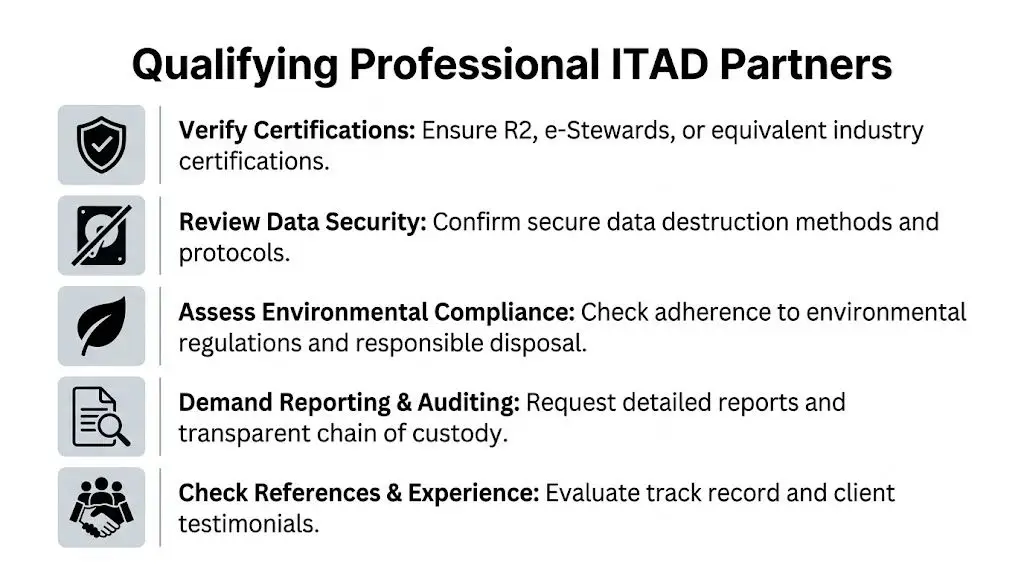 Qualifying Professional ITAD Partners

Verify Certifications: Ensure R2, e-Stewards, or equivalent industry certifications.

Review Data Security: Confirm secure data destruction methods and protocols.

Assess Environmental Compliance: Check adherence to environmental regulations and responsible disposal.

Demand Reporting & Auditing: Request detailed reports and transparent chain of custody.

Check References & Experience: Evaluate track record and client testimonials.